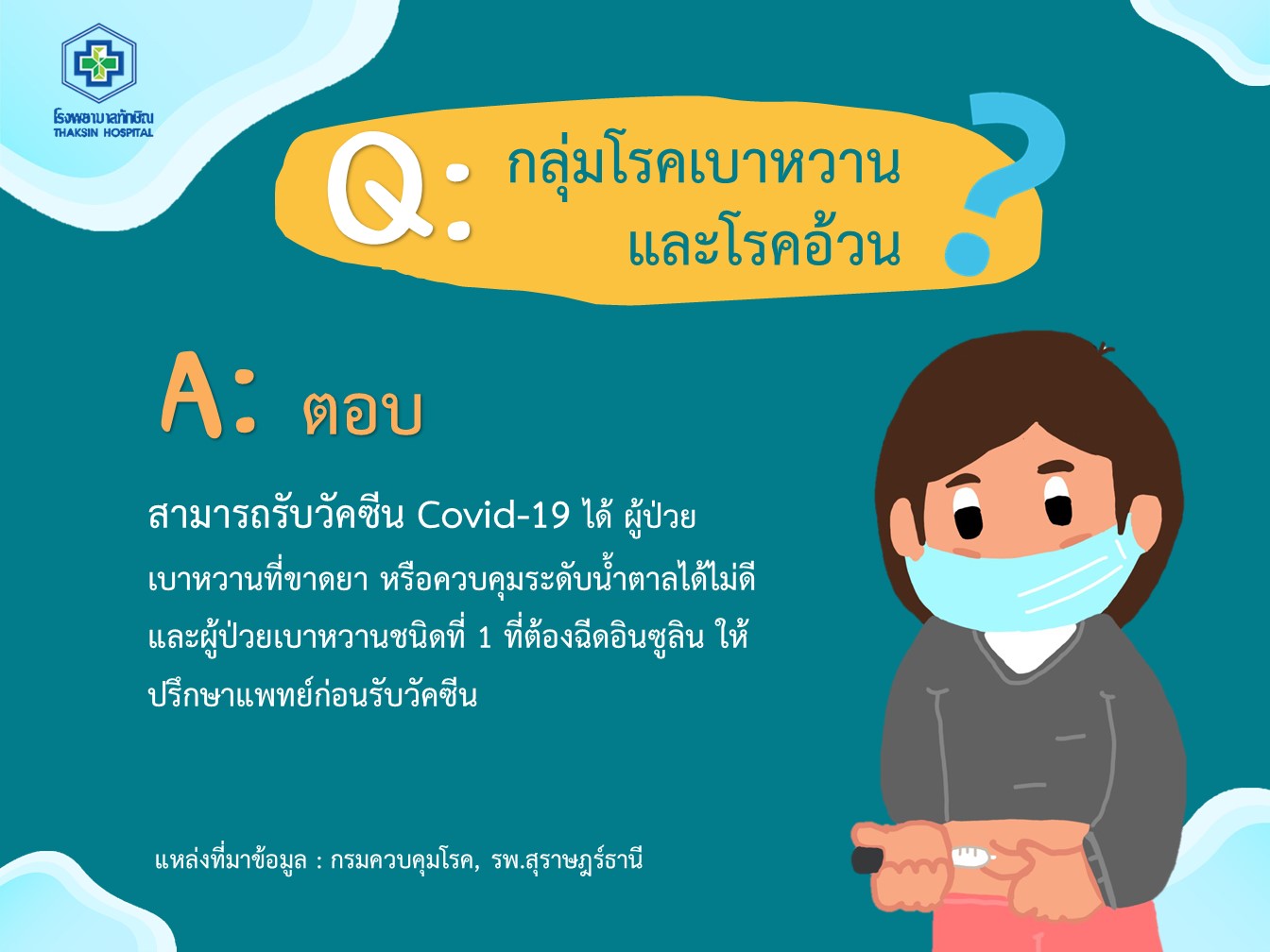 โรงพยาบาลทักษิณ
THAKSIN HOSPITAL

Q: กลุ่มโรคเบาหวาน และโรคอ้วน ?

A: ตอบ

สามารถรับวัคซีน Covid-19 ได้ ผู้ป่วยเบาหวานที่ขาดยา หรือควบคุมระดับน้ำตาลได้ไม่ดี และผู้ป่วยเบาหวานชนิดที่ 1 ที่ต้องฉีดอินซูลิน ให้ปรึกษาแพทย์ก่อนรับวัคซีน

แหล่งที่มาข้อมูล : กรมควบคุมโรค, รพ.สุราษฎร์ธานี